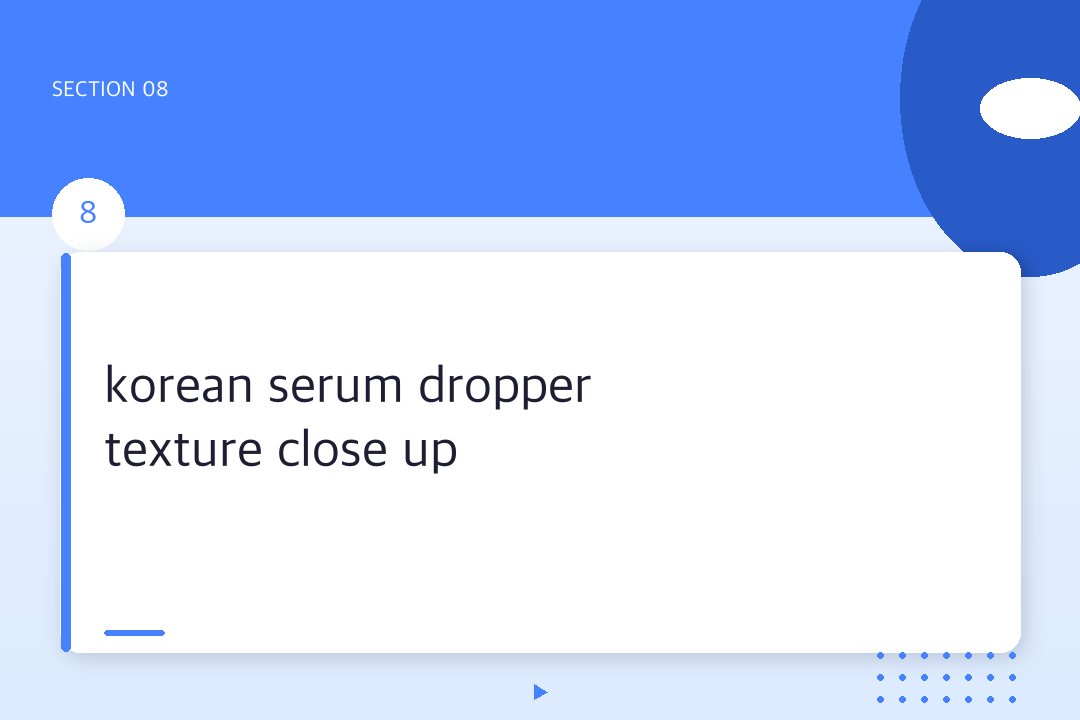 SECTION 08

8

korean serum dropper texture close up